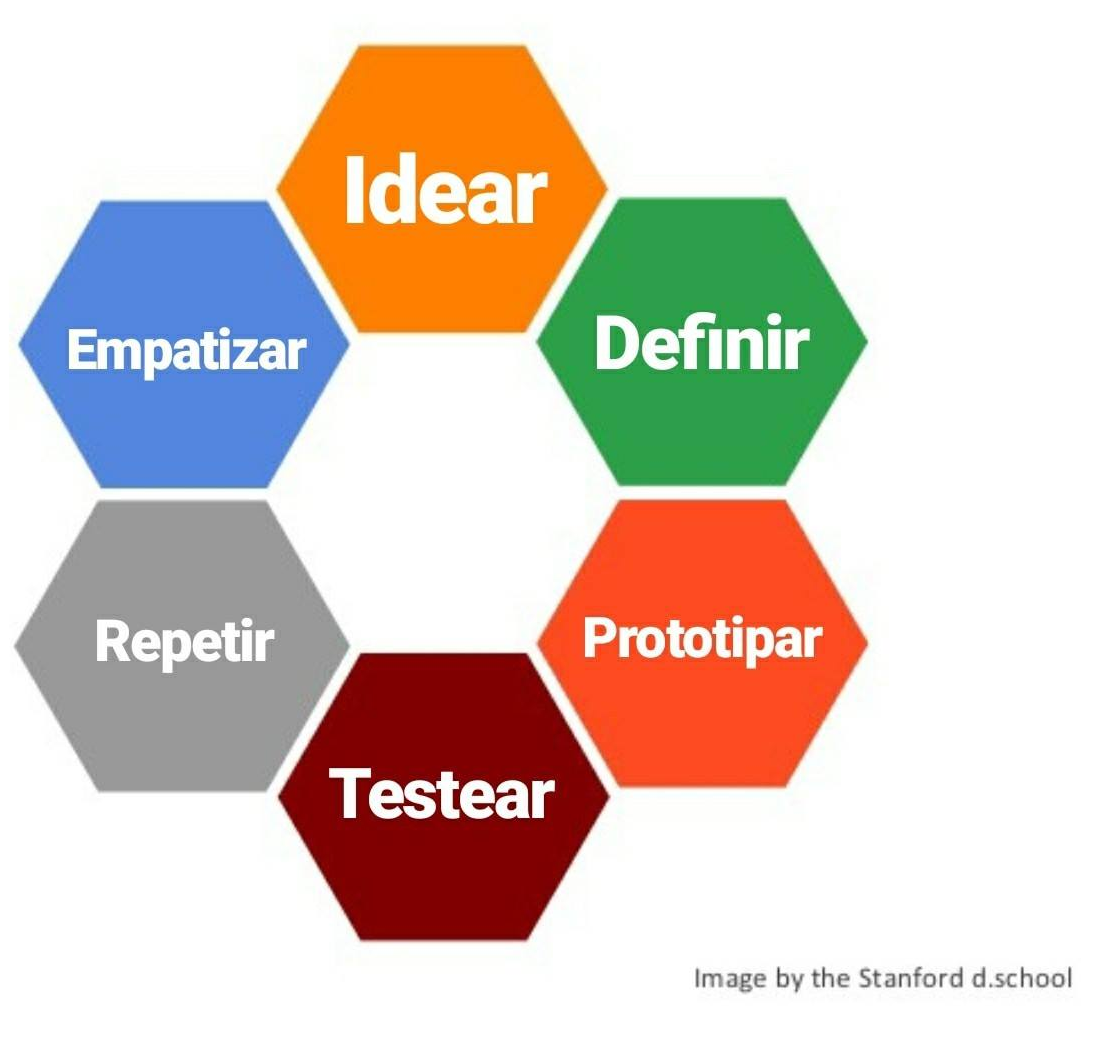 Idear

Empatizar

Definir

Repetir

Prototipar

Testear

Image by the Stanford d.school